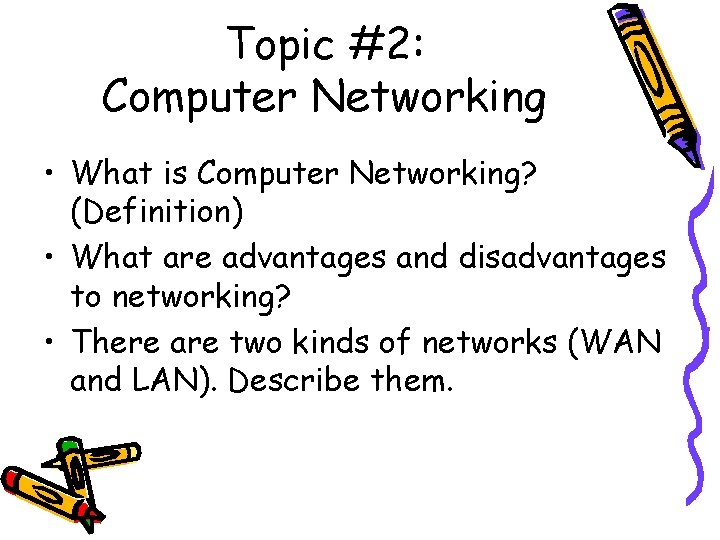 Topic #2:
Computer Networking

• What is Computer Networking? (Definition)
• What are advantages and disadvantages to networking?
• There are two kinds of networks (WAN and LAN). Describe them.